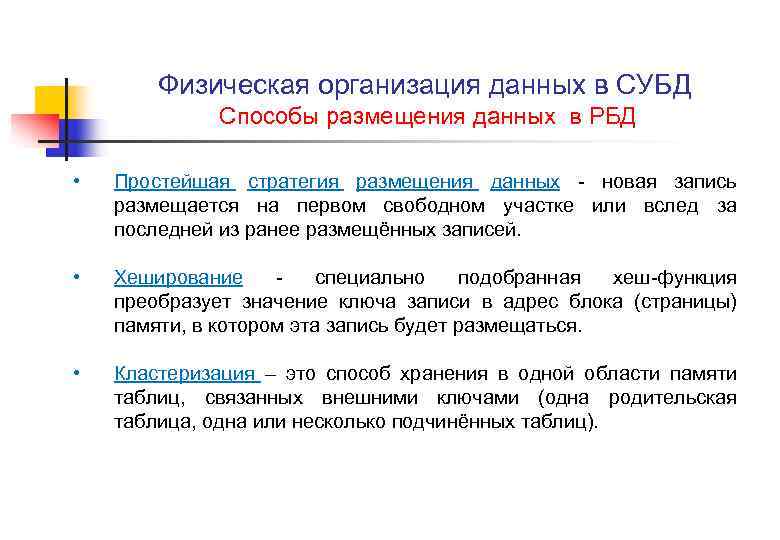 Физическая организация данных в СУБД
Способы размещения данных в РБД

• Простейшая стратегия размещения данных - новая запись размещается на первом свободном участке или вслед за последней из ранее размещённых записей.

• Хеширование - специально подобранная хеш-функция преобразует значение ключа записи в адрес блока (страницы) памяти, в котором эта запись будет размещаться.

• Кластеризация – это способ хранения в одной области памяти таблиц, связанных внешними ключами (одна родительская таблица, одна или несколько подчинённых таблиц).